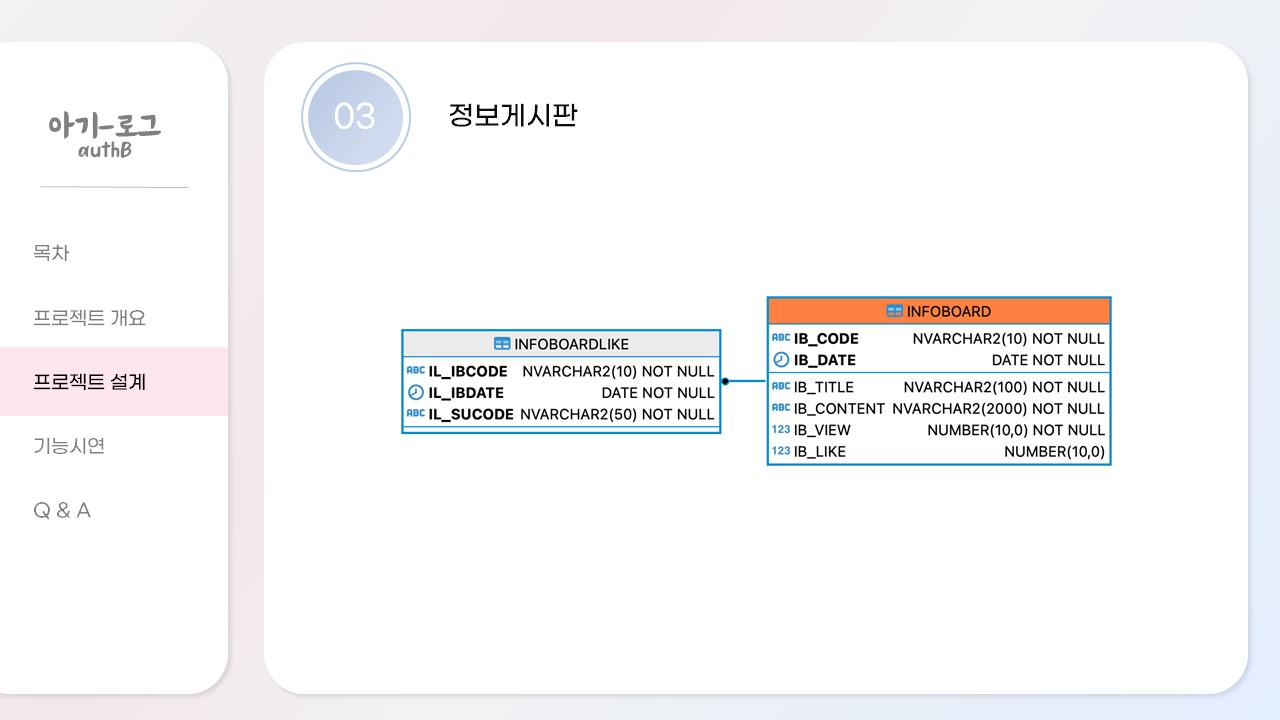 아기-로그
authB

목차

프로젝트 개요

프로젝트 설계

기능시연

Q & A

03

정보게시판

INFOBOARDLIKE

| | |
|---|---|
| IL_IBCODE | NVARCHAR2(10) NOT NULL |
| IL_IBDATE | DATE NOT NULL |
| IL_SUCODE | NVARCHAR2(50) NOT NULL |

INFOBOARD

| | |
|---|---|
| IB_CODE | NVARCHAR2(10) NOT NULL |
| IB_DATE | DATE NOT NULL |
| IB_TITLE | NVARCHAR2(100) NOT NULL |
| IB_CONTENT | NVARCHAR2(2000) NOT NULL |
| IB_VIEW | NUMBER(10,0) NOT NULL |
| IB_LIKE | NUMBER(10,0) |